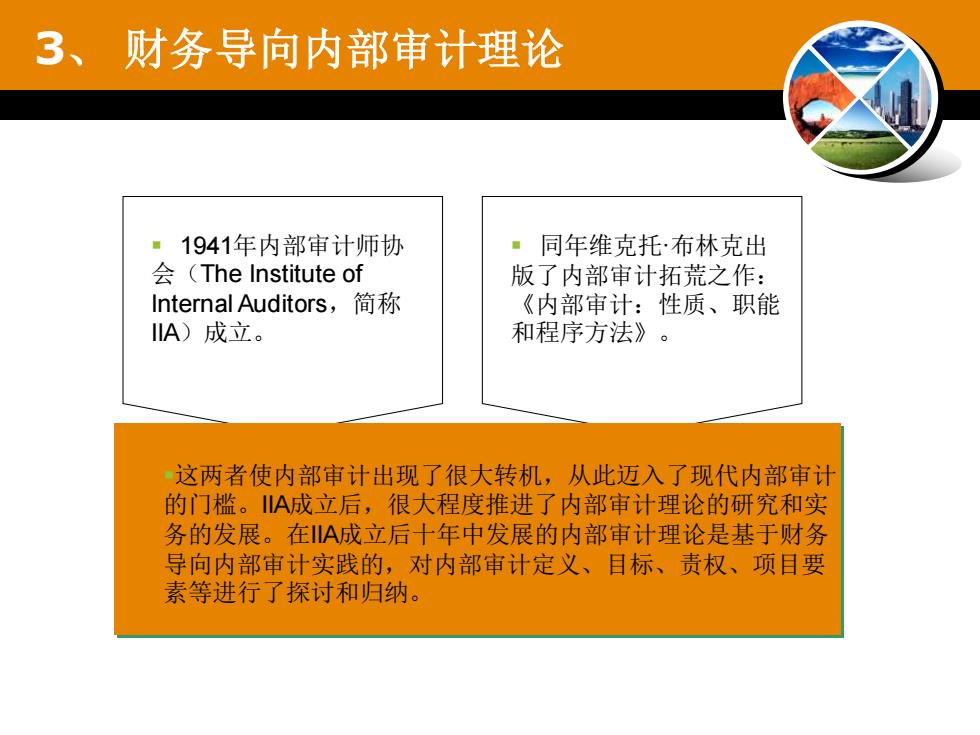 3、 财务导向内部审计理论

▪ 1941年内部审计师协会（The Institute of Internal Auditors，简称IIA）成立。

▪ 同年维克托·布林克出版了内部审计拓荒之作：《内部审计：性质、职能和程序方法》。

▪这两者使内部审计出现了很大转机，从此迈入了现代内部审计的门槛。IIA成立后，很大程度推进了内部审计理论的研究和实务的发展。在IIA成立后十年中发展的内部审计理论是基于财务导向内部审计实践的，对内部审计定义、目标、责权、项目要素等进行了探讨和归纳。